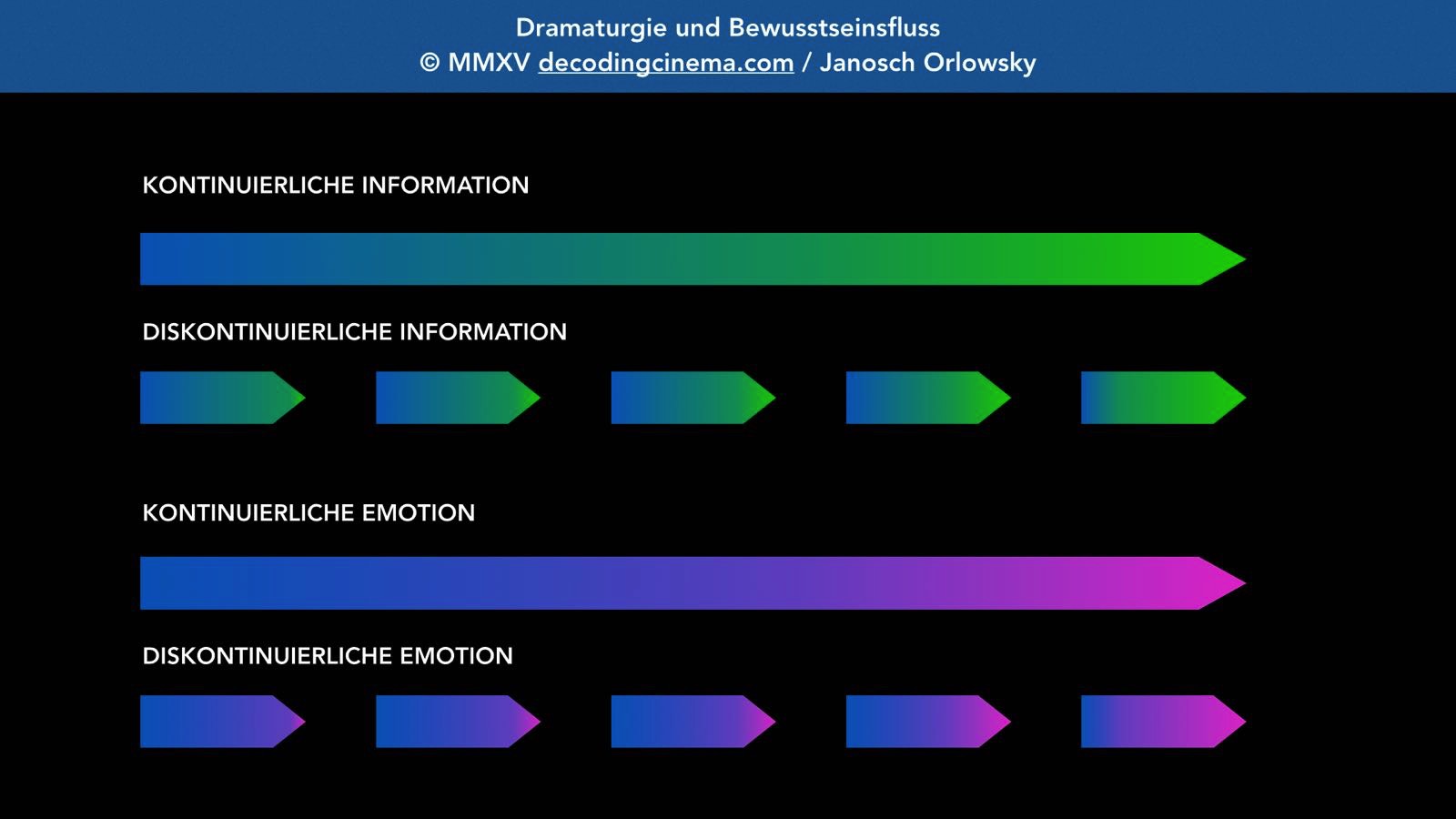 Dramaturgie und Bewusstseinsfluss
© MMXV decodingcinema.com / Janosch Orlowsky

KONTINUIERLICHE INFORMATION

DISKONTINUIERLICHE INFORMATION

KONTINUIERLICHE EMOTION

DISKONTINUIERLICHE EMOTION